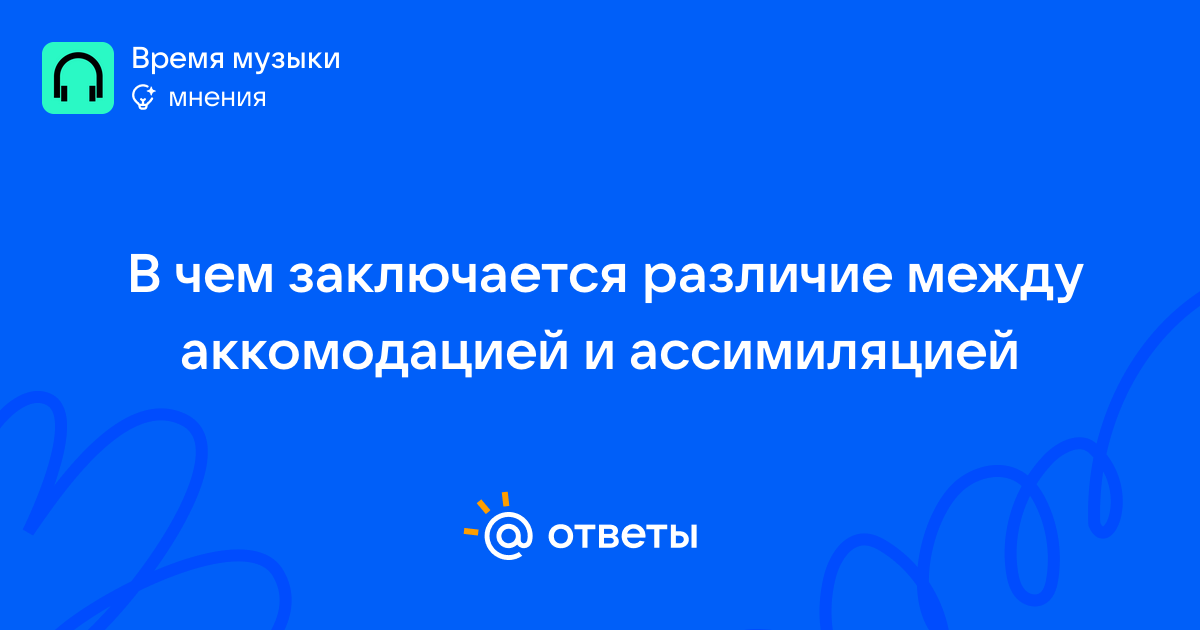 Время музыки
мнения

В чем заключается различие между аккомодацией и ассимиляцией

@ ответы